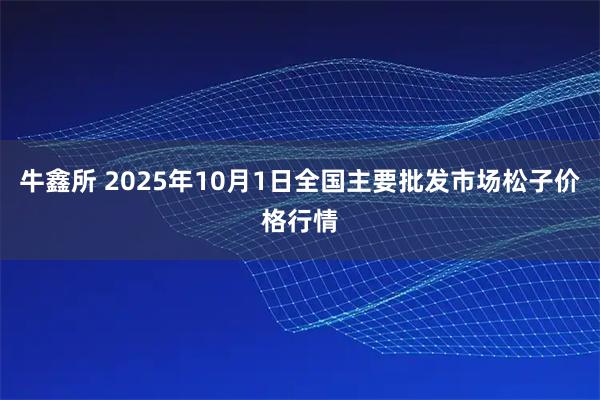 牛鑫所 2025年10月1日全国主要批发市场松子价格行情